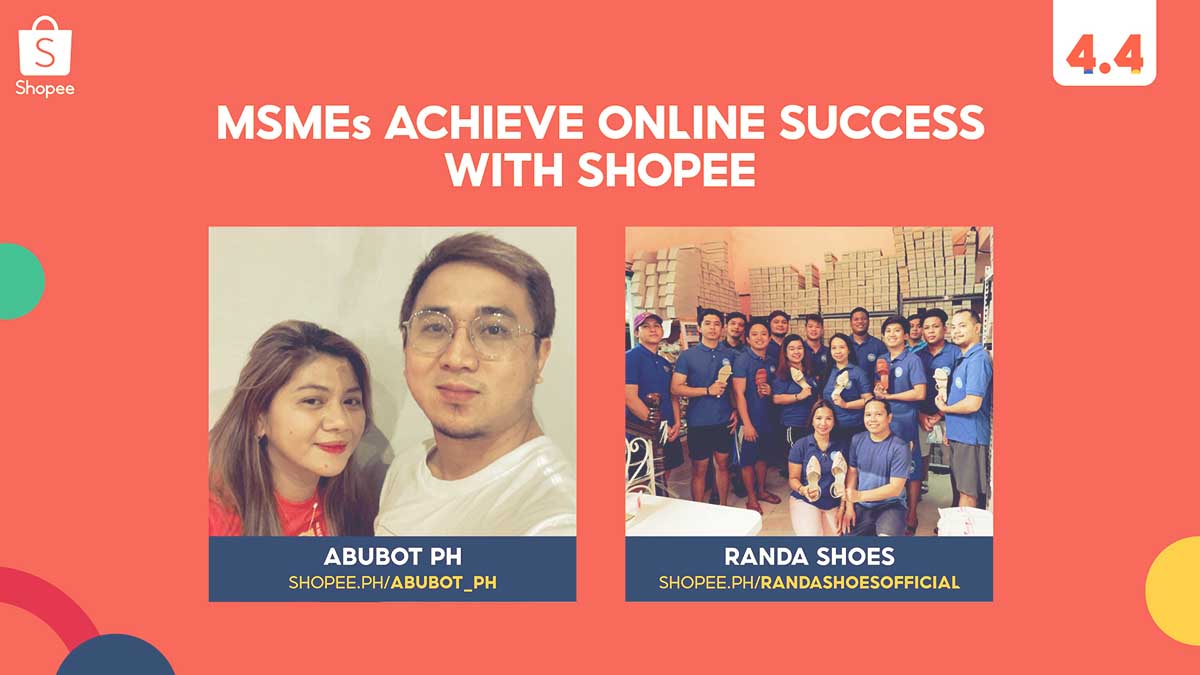 S
Shopee

4.4

MSMEs ACHIEVE ONLINE SUCCESS WITH SHOPEE

ABUBOT PH
SHOPEE.PH/ABUBOT_PH

RANDA SHOES
SHOPEE.PH/RANDASHOESOFFICIAL